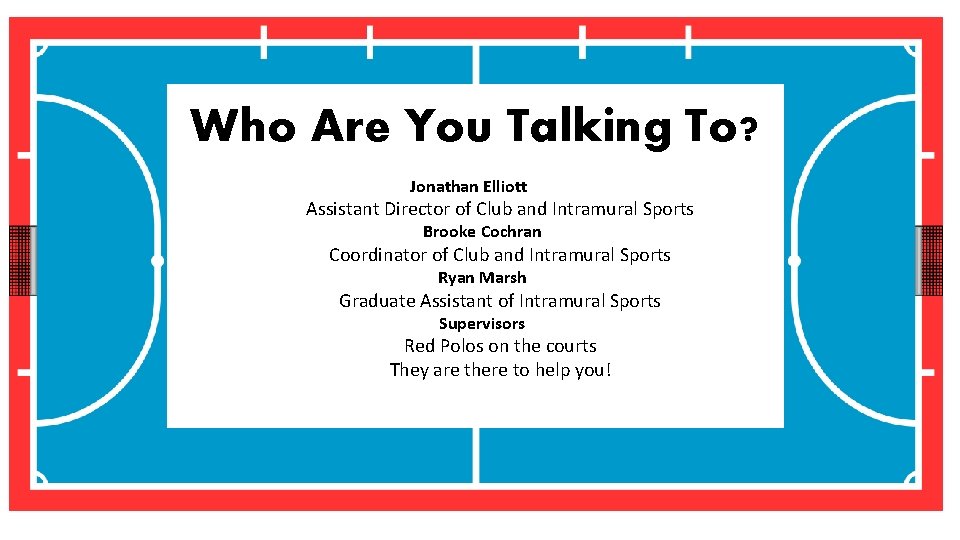 Who Are You Talking To?

Jonathan Elliott

Assistant Director of Club and Intramural Sports

Brooke Cochran

Coordinator of Club and Intramural Sports

Ryan Marsh

Graduate Assistant of Intramural Sports

Supervisors

Red Polos on the courts

They are there to help you!